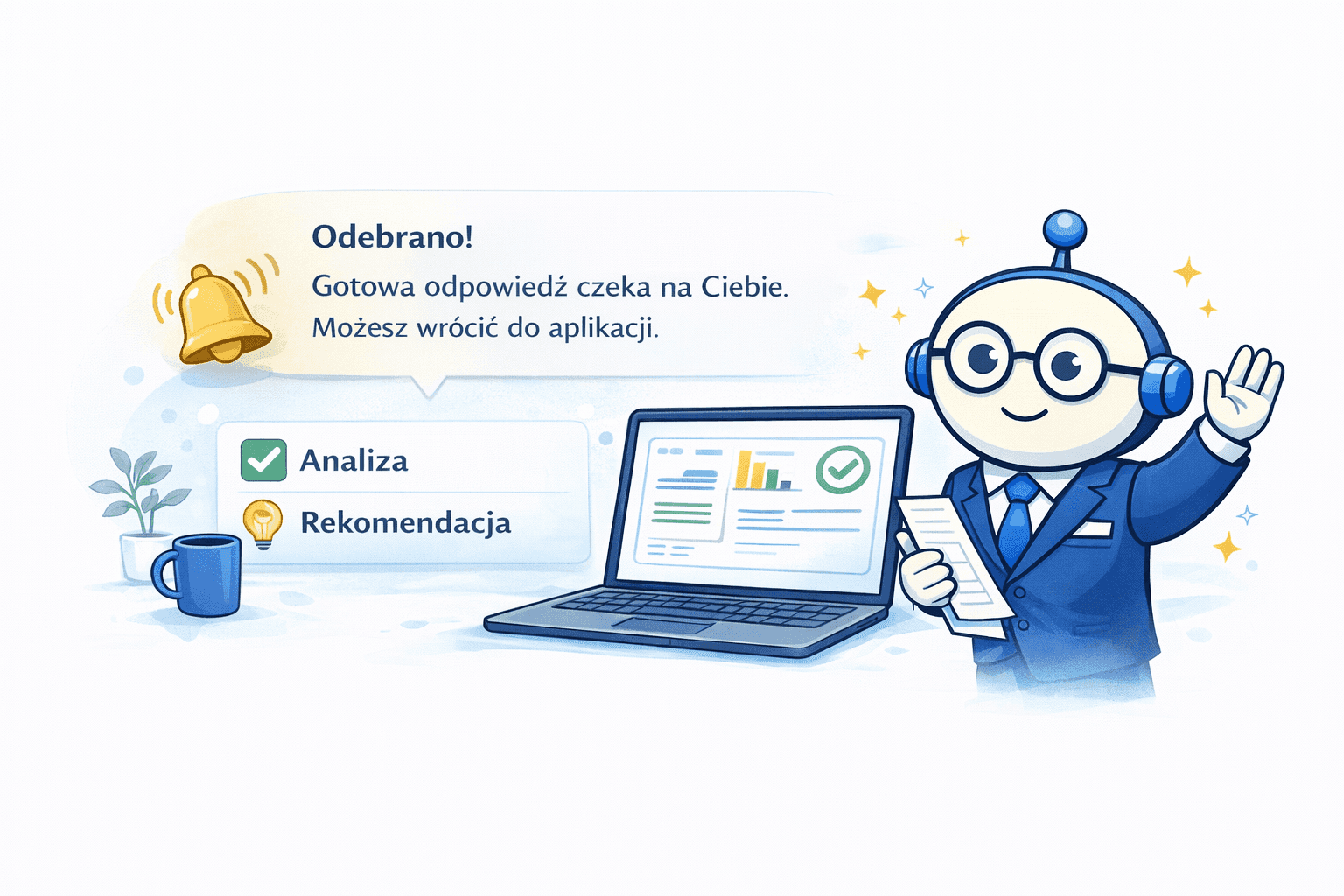 Odebrano!

Gotowa odpowiedź czeka na Ciebie.
Możesz wrócić do aplikacji.

Analiza

Rekomendacja